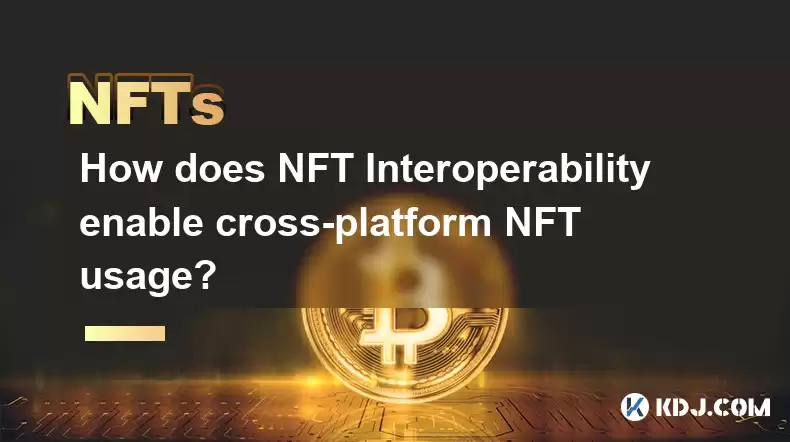 NFTs

How does NFT Interoperability enable cross-platform NFT usage?

KDJ.COM